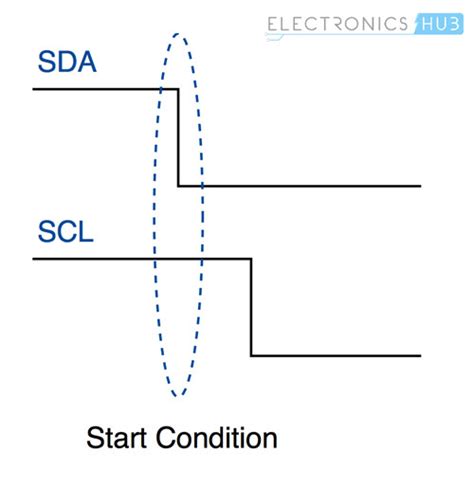 ELECTRONICS HUB

SDA

SCL

Start Condition